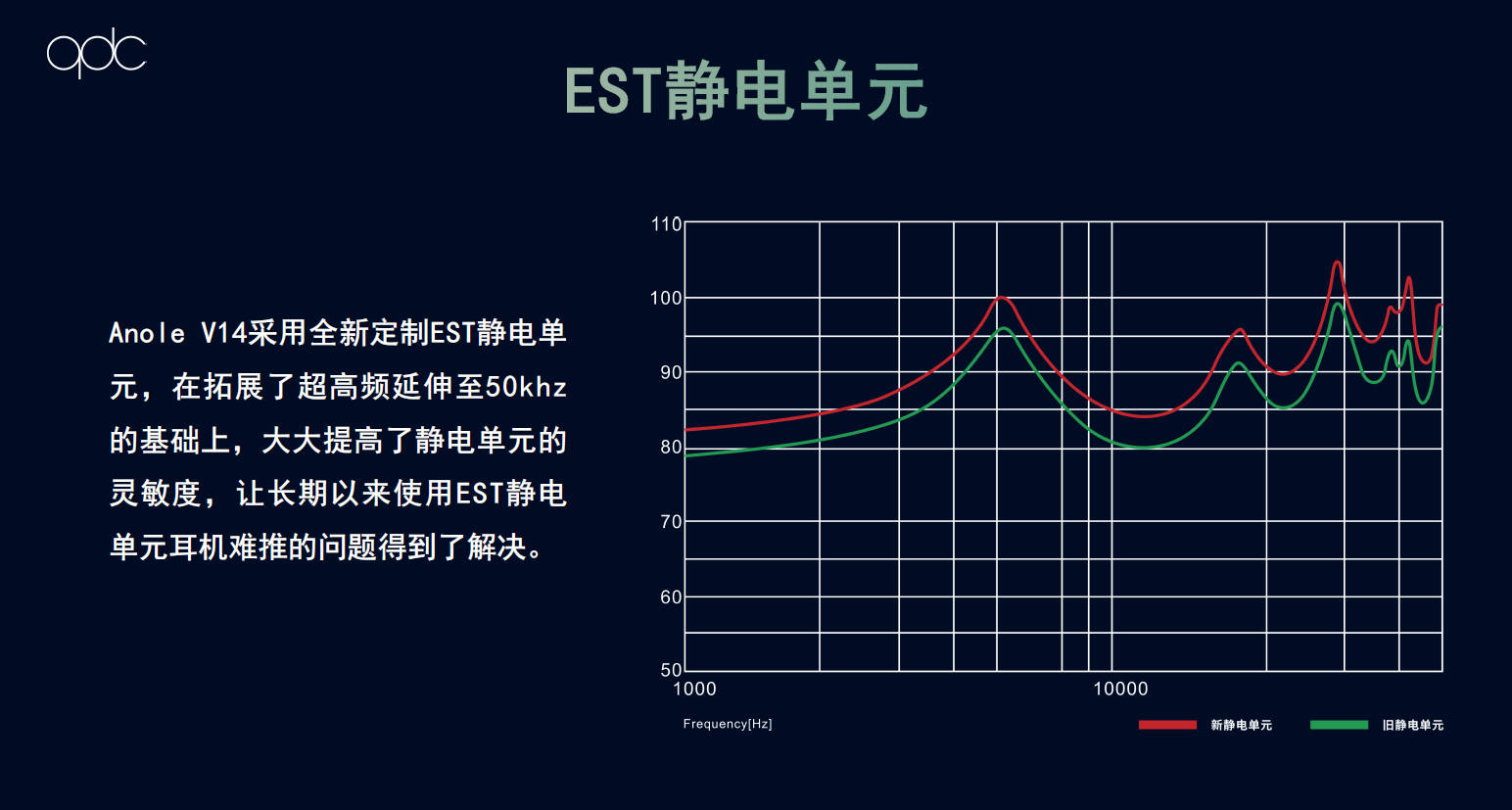 qdc

EST静电单元

Anole V14采用全新定制EST静电单元，在拓展了超高频延伸至50khz的基础上，大大提高了静电单元的灵敏度，让长期以来使用EST静电单元耳机难推的问题得到了解决。

110
100
90
80
70
60
50
1000
10000
Frequency[Hz]
新静电单元
旧静电单元